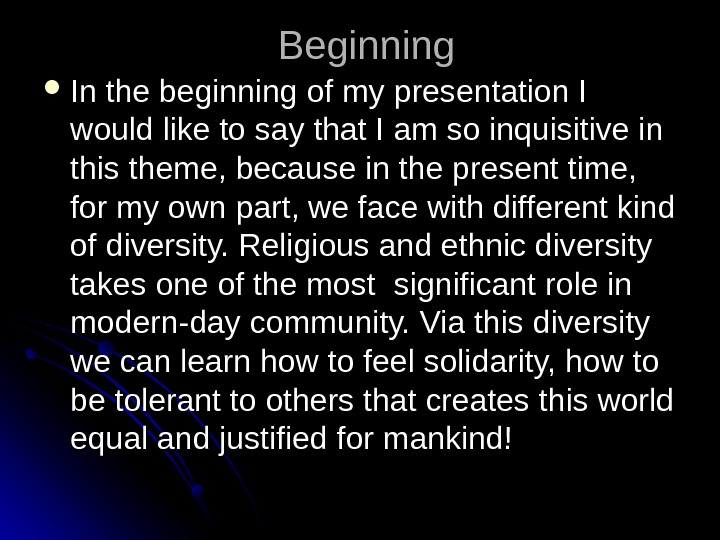 Beginning

In the beginning of my presentation I would like to say that I am so inquisitive in this theme, because in the present time, for my own part, we face with different kind of diversity. Religious and ethnic diversity takes one of the most  significant role in modern-day community. Via this diversity we can learn how to feel solidarity, how to be tolerant to others that creates this world equal and justified for mankind!